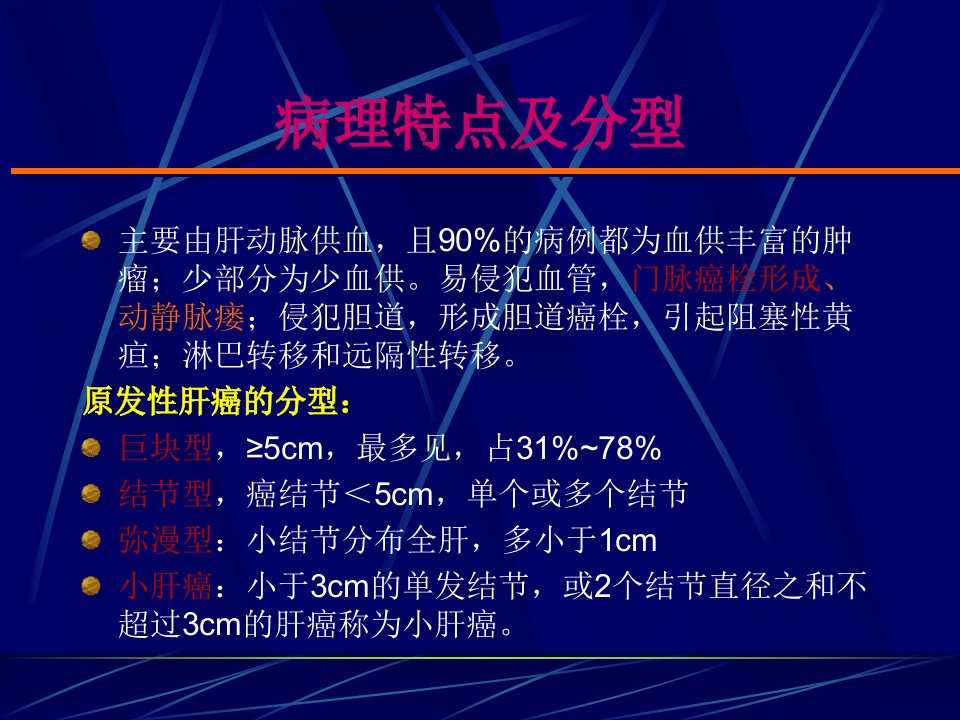 病理特点及分型

主要由肝动脉供血，且90%的病例都为血供丰富的肿瘤；少部分为少血供。易侵犯血管，门脉癌栓形成、动静脉瘘；侵犯胆道，形成胆道癌栓，引起阻塞性黄疸；淋巴转移和远隔性转移。

原发性肝癌的分型：

巨块型，≥5cm，最多见，占31%~78%

结节型，癌结节＜5cm，单个或多个结节

弥漫型：小结节分布全肝，多小于1cm

小肝癌：小于3cm的单发结节，或2个结节直径之和不超过3cm的肝癌称为小肝癌。